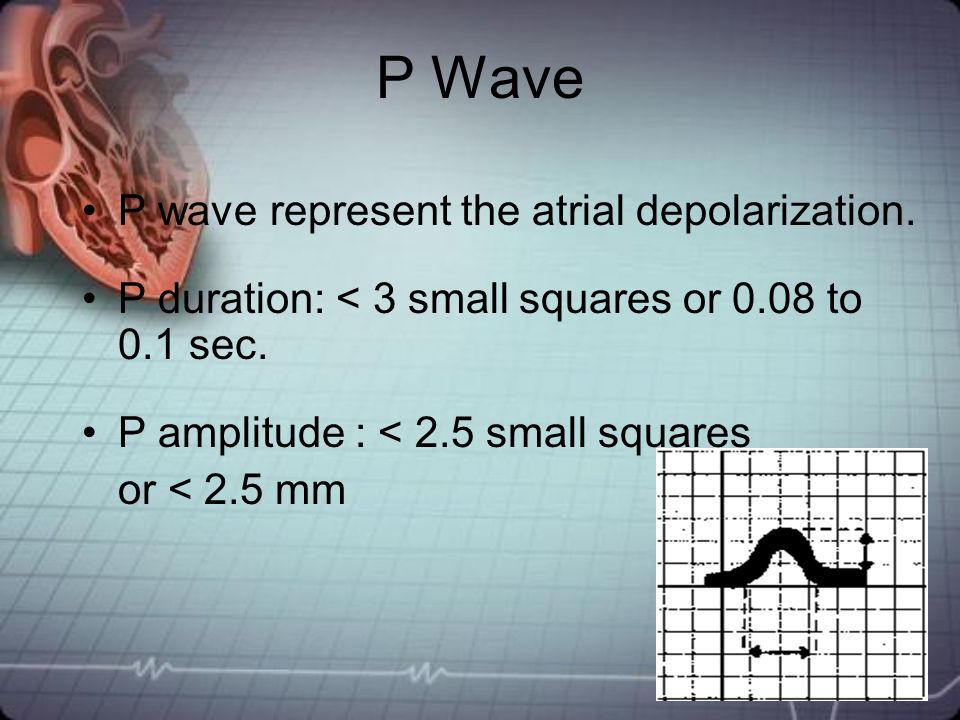 P Wave

• P wave represent the atrial depolarization.

• P duration: < 3 small squares or 0.08 to 0.1 sec.

• P amplitude : < 2.5 small squares or < 2.5 mm